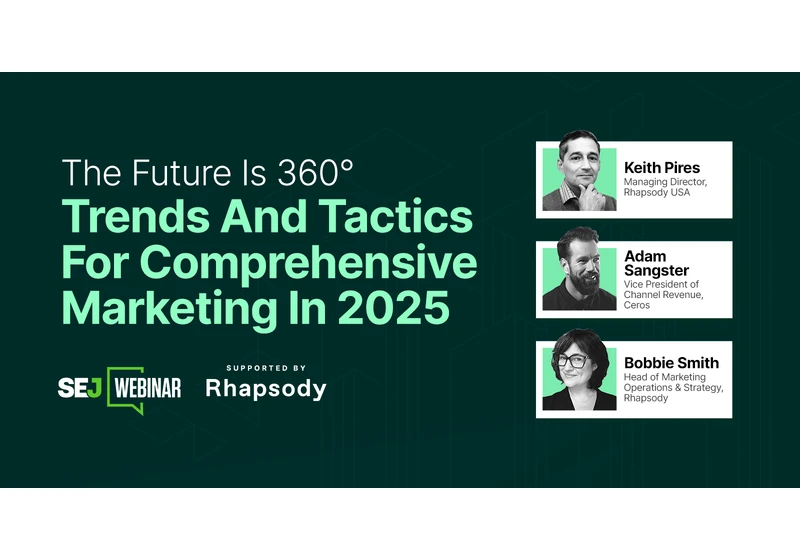 The Future Is 360°
Trends And Tactics For Comprehensive Marketing In 2025

SEJ WEBINAR

SUPPORTED BY
Rhapsody

Keith Pires
Managing Director, Rhapsody USA

Adam Sangster
Vice President of Channel Revenue, Ceros

Bobbie Smith
Head of Marketing Operations & Strategy, Rhapsody